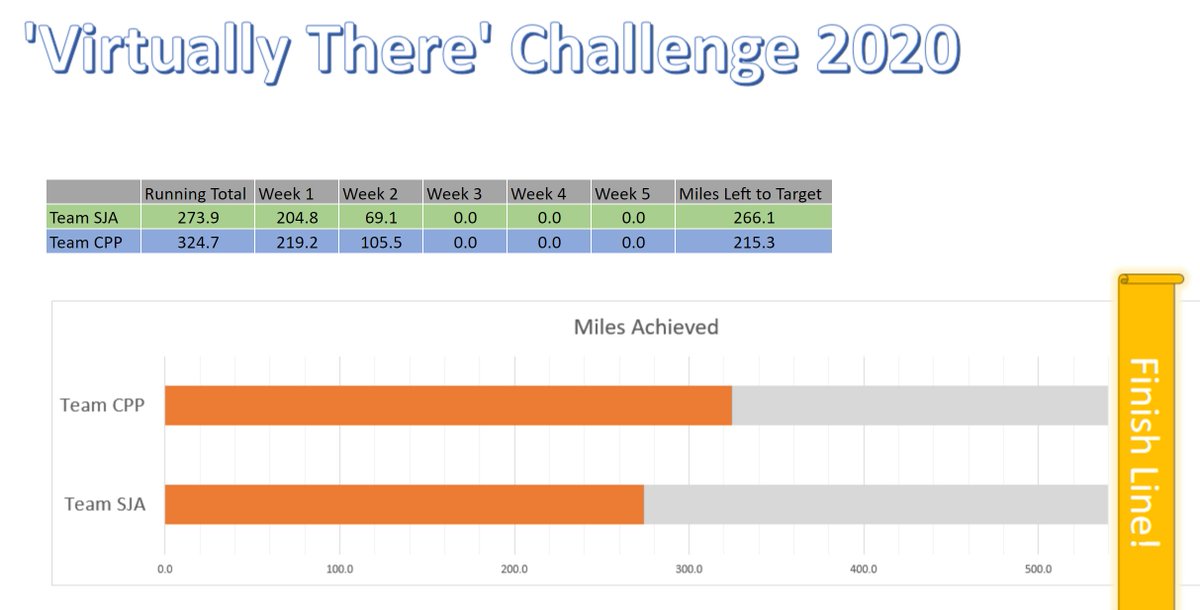 'Virtually There' Challenge 2020

| | Running Total | Week 1 | Week 2 | Week 3 | Week 4 | Week 5 | Miles Left to Target |
|---|---|---|---|---|---|---|---|
| Team SJA | 273.9 | 204.8 | 69.1 | 0.0 | 0.0 | 0.0 | 266.1 |
| Team CPP | 324.7 | 219.2 | 105.5 | 0.0 | 0.0 | 0.0 | 215.3 |

Miles Achieved

Team CPP

Team SJA

0.0 100.0 200.0 300.0 400.0 500.0

Finish Line!